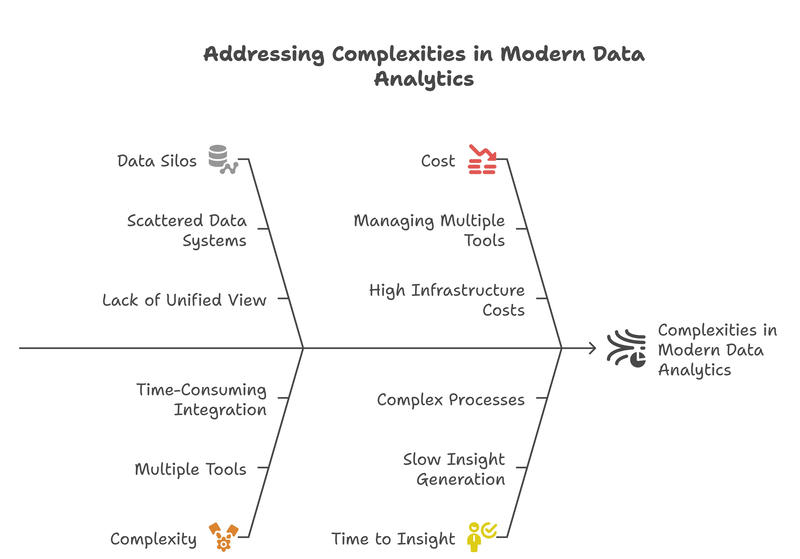 Addressing Complexities in Modern Data Analytics

Data Silos

Scattered Data Systems

Lack of Unified View

Cost

Managing Multiple Tools

High Infrastructure Costs

Complexities in Modern Data Analytics

Time-Consuming Integration

Multiple Tools

Complexity

Complex Processes

Slow Insight Generation

Time to Insight